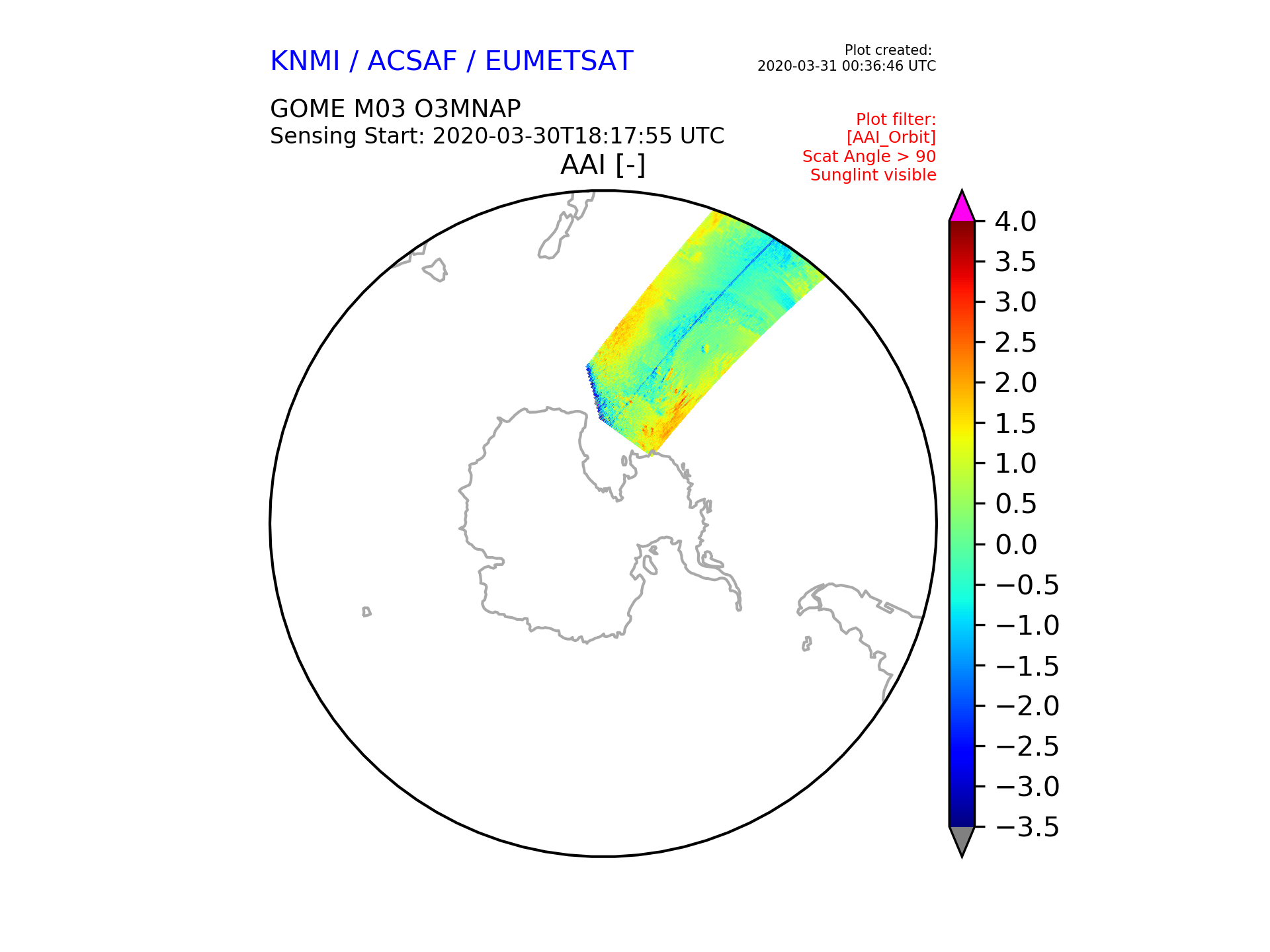 KNMI / ACSAF / EUMETSAT

Plot created:
2020-03-31 00:36:46 UTC

GOME M03 O3MNAP
Sensing Start: 2020-03-30T18:17:55 UTC

Plot filter:
[AAI_Orbit]
Scat Angle > 90
Sunglint visible

AAI [-]

4.0
3.5
3.0
2.5
2.0
1.5
1.0
0.5
0.0
−0.5
−1.0
−1.5
−2.0
−2.5
−3.0
−3.5